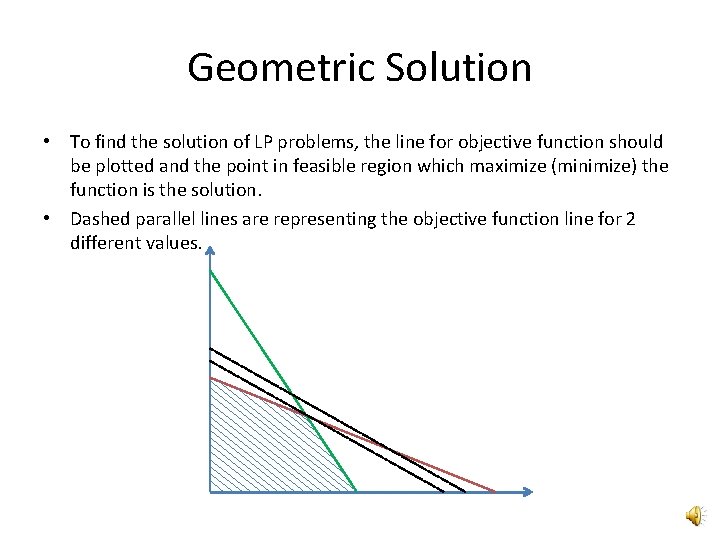 Geometric Solution

• To find the solution of LP problems, the line for objective function should be plotted and the point in feasible region which maximize (minimize) the function is the solution.

• Dashed parallel lines are representing the objective function line for 2 different values.